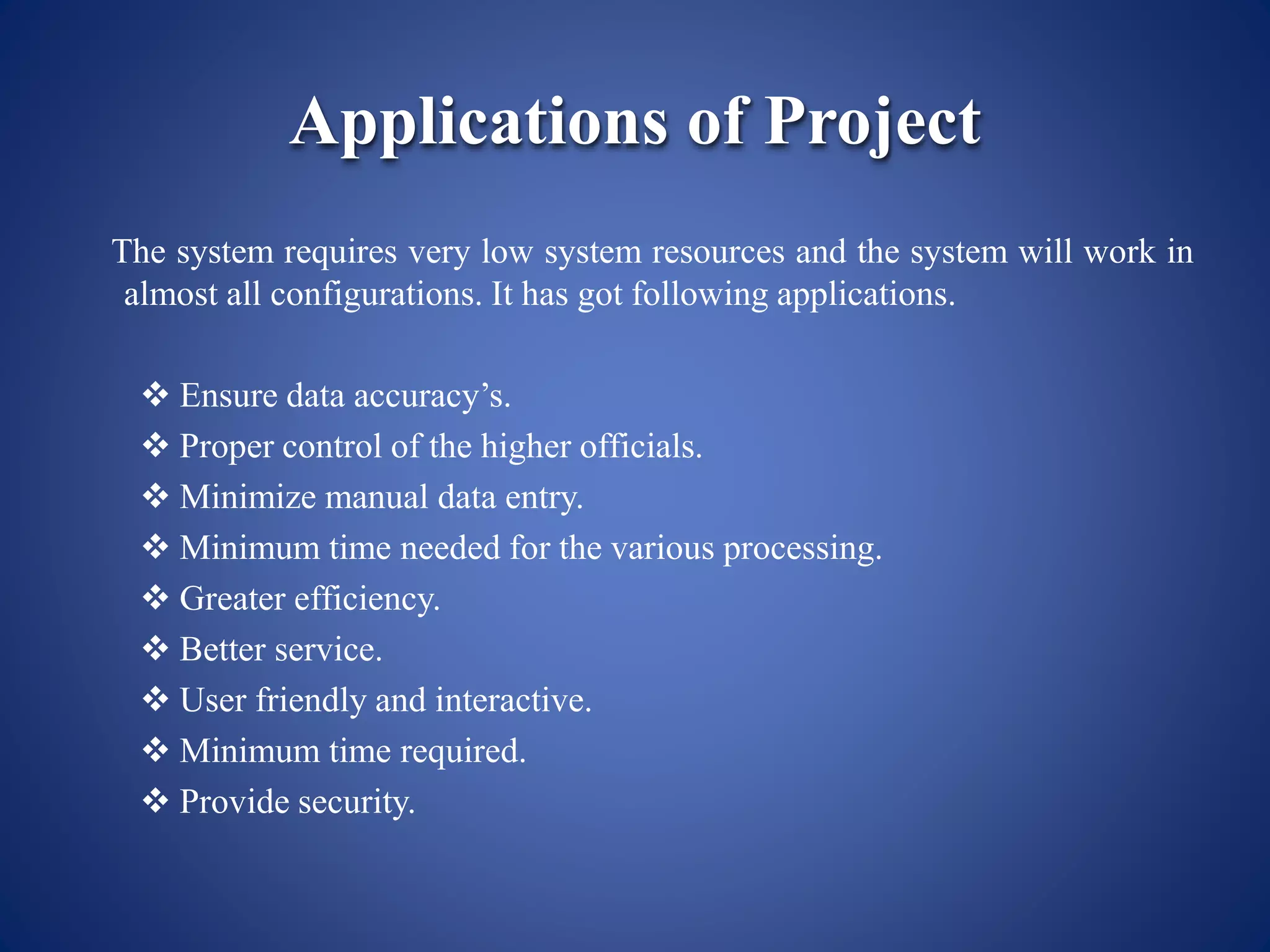 Applications of Project

The system requires very low system resources and the system will work in almost all configurations. It has got following applications.

❖ Ensure data accuracy’s.
❖ Proper control of the higher officials.
❖ Minimize manual data entry.
❖ Minimum time needed for the various processing.
❖ Greater efficiency.
❖ Better service.
❖ User friendly and interactive.
❖ Minimum time required.
❖ Provide security.